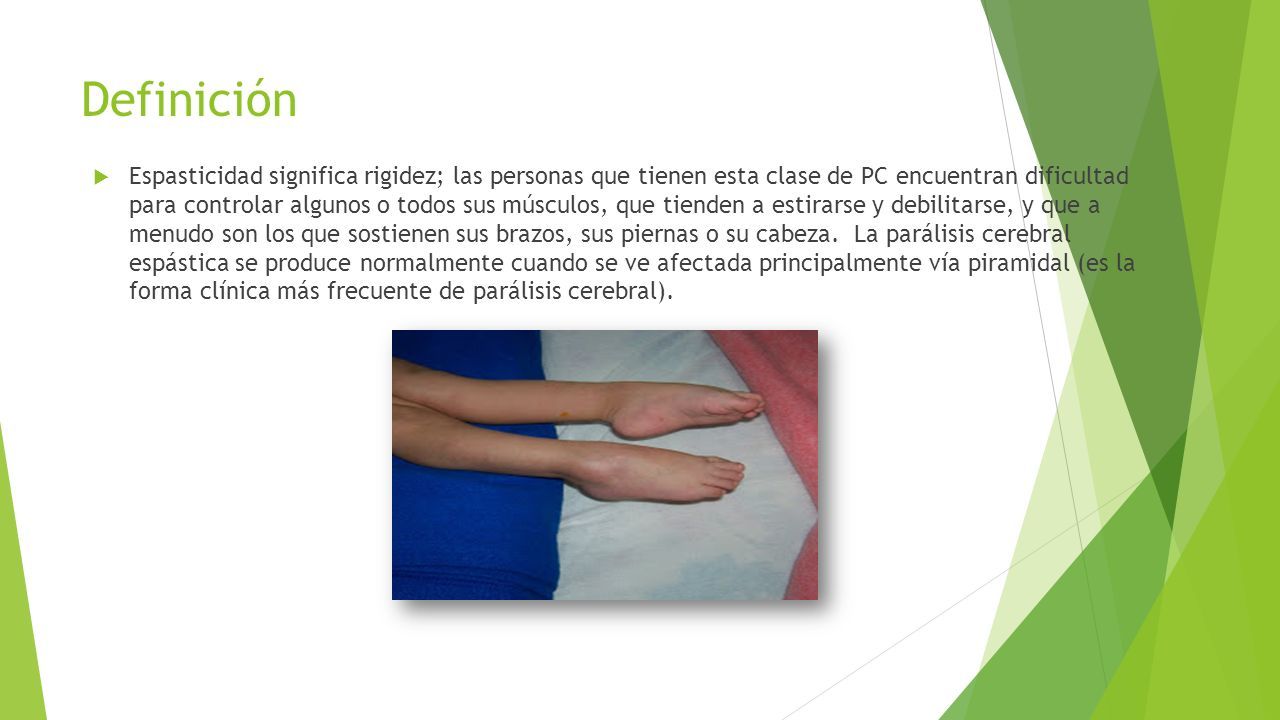 Definición

Espasticidad significa rigidez; las personas que tienen esta clase de PC encuentran dificultad para controlar algunos o todos sus músculos, que tienden a estirarse y debilitarse, y que a menudo son los que sostienen sus brazos, sus piernas o su cabeza. La parálisis cerebral espástica se produce normalmente cuando se ve afectada principalmente vía piramidal (es la forma clínica más frecuente de parálisis cerebral).